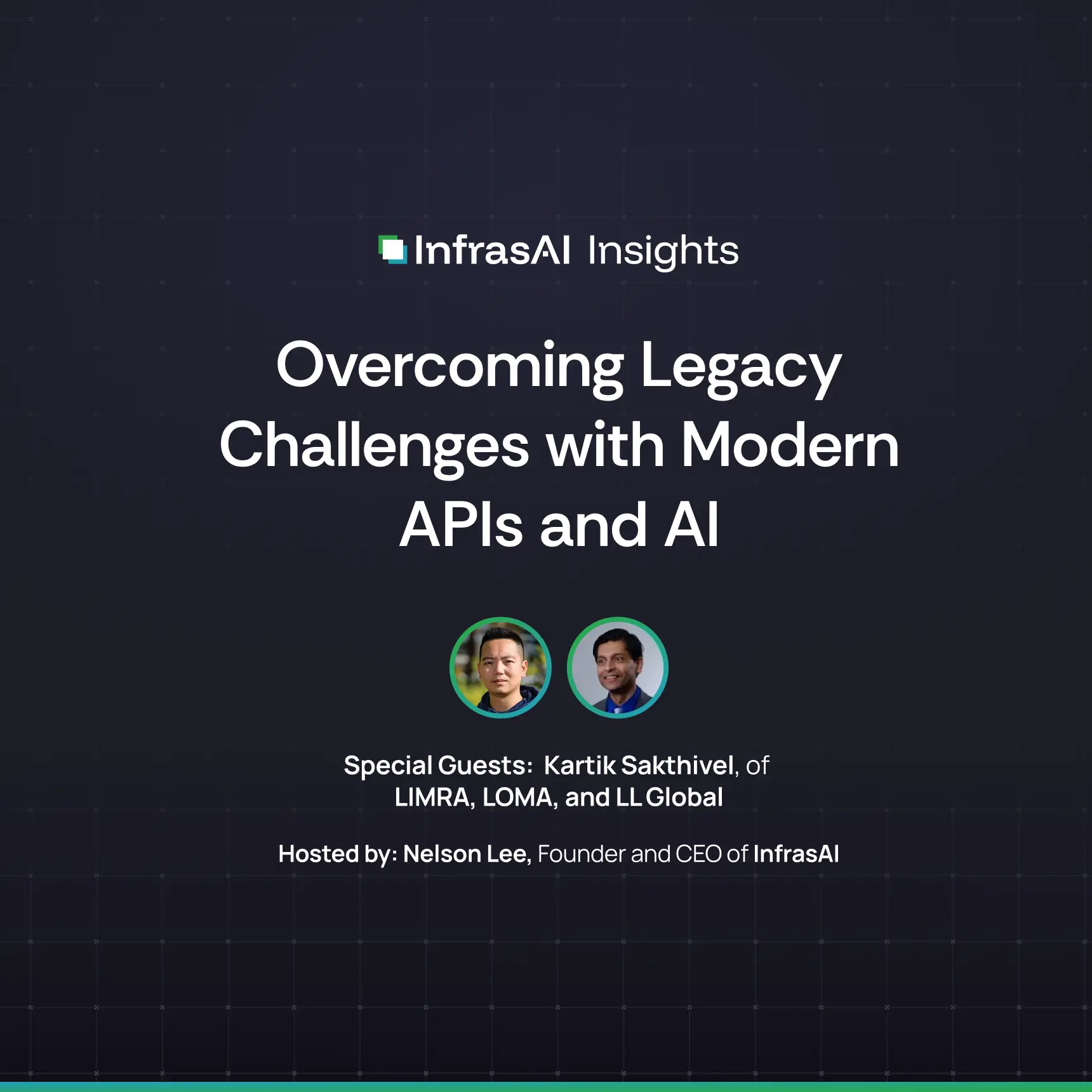 InfrasAI Insights

Overcoming Legacy Challenges with Modern APIs and AI

Special Guests: Kartik Sakthivel, of LIMRA, LOMA, and LL Global

Hosted by: Nelson Lee, Founder and CEO of InfrasAI